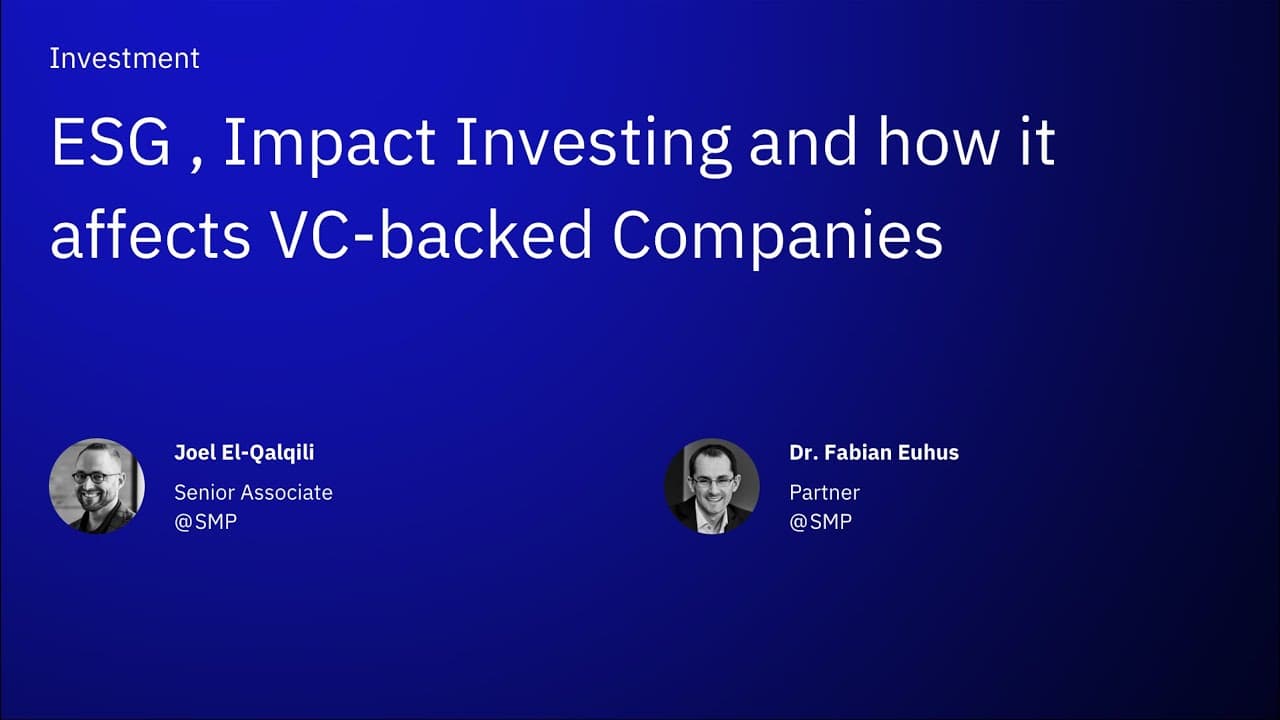 Investment

ESG , Impact Investing and how it affects VC-backed Companies

Joel El-Qalqili
Senior Associate
@SMP

Dr. Fabian Euhus
Partner
@SMP